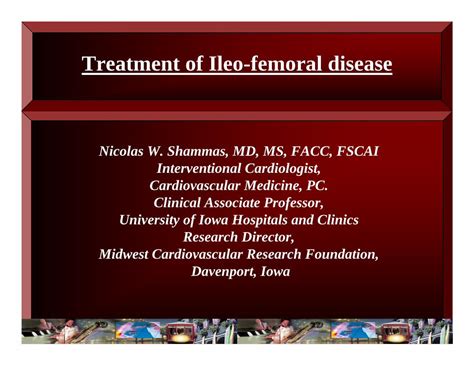 Treatment of Ileo-femoral disease

Nicolas W. Shammas, MD, MS, FACC, FSCAI
Interventional Cardiologist,
Cardiovascular Medicine, PC.
Clinical Associate Professor,
University of Iowa Hospitals and Clinics
Research Director,
Midwest Cardiovascular Research Foundation,
Davenport, Iowa